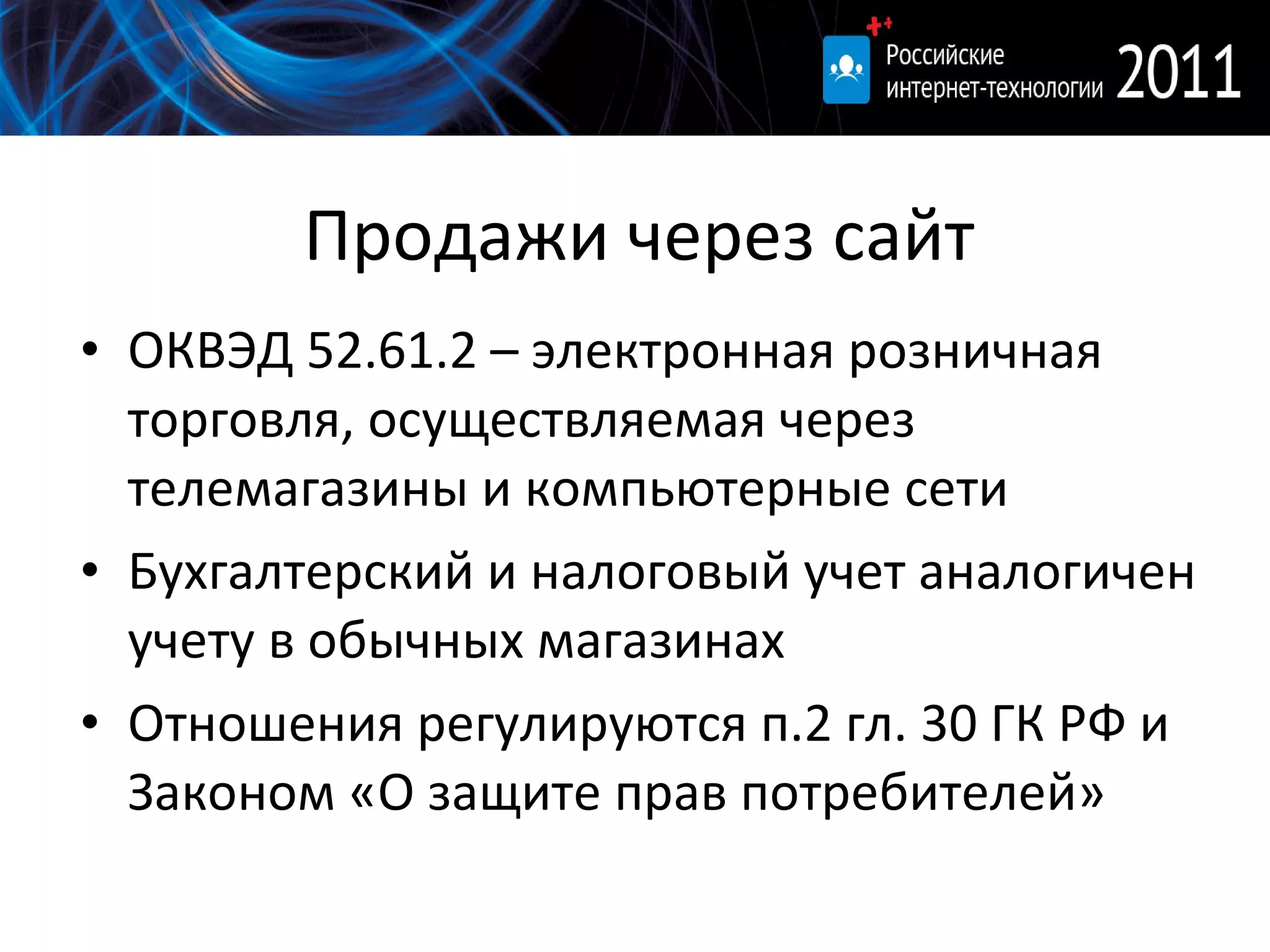 Российские интернет-технологии 2011

Продажи через сайт

• ОКВЭД 52.61.2 – электронная розничная торговля, осуществляемая через телемагазины и компьютерные сети
• Бухгалтерский и налоговый учет аналогичен учету в обычных магазинах
• Отношения регулируются п.2 гл. 30 ГК РФ и Законом «О защите прав потребителей»